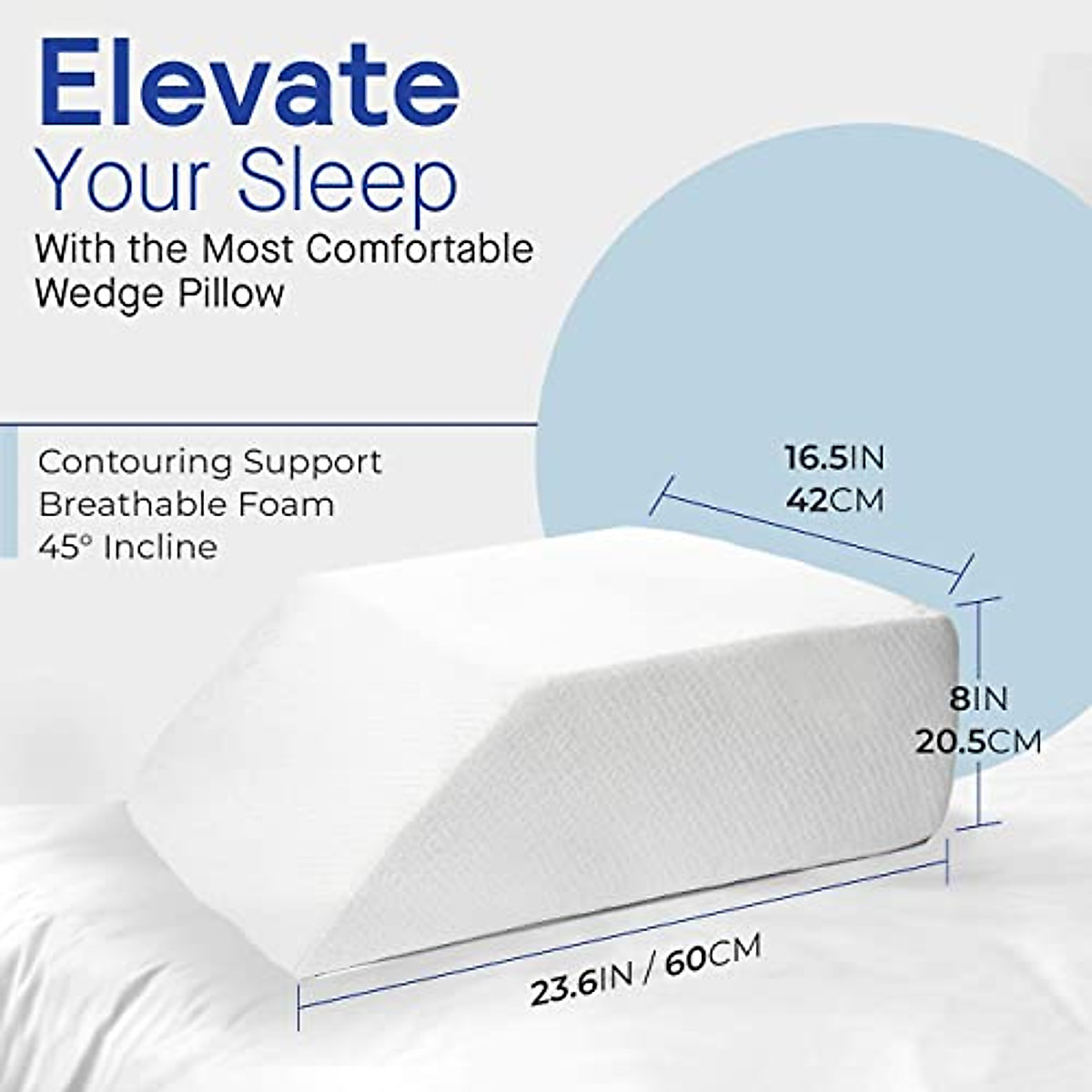 Elevate
Your Sleep
With the Most Comfortable Wedge Pillow

Contouring Support
Breathable Foam
45° Incline

16.5IN
42CM

8IN
20.5CM

23.6IN / 60CM